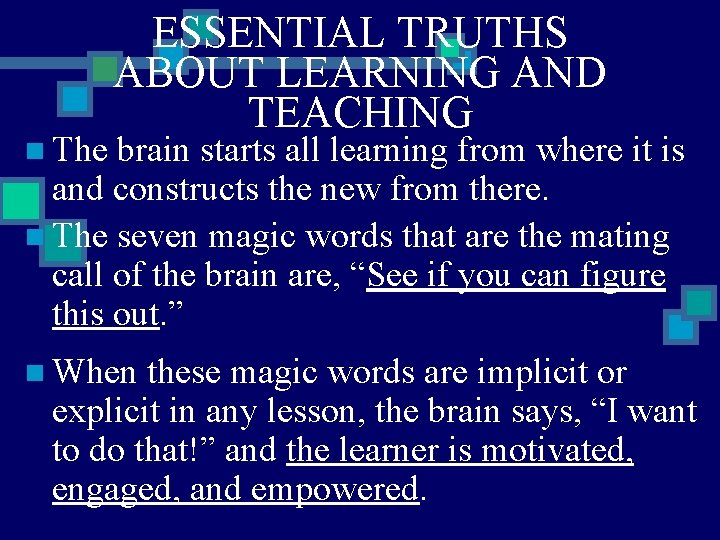 ESSENTIAL TRUTHS ABOUT LEARNING AND TEACHING

The brain starts all learning from where it is and constructs the new from there.

The seven magic words that are the mating call of the brain are, “See if you can figure this out.”

When these magic words are implicit or explicit in any lesson, the brain says, “I want to do that!” and the learner is motivated, engaged, and empowered.